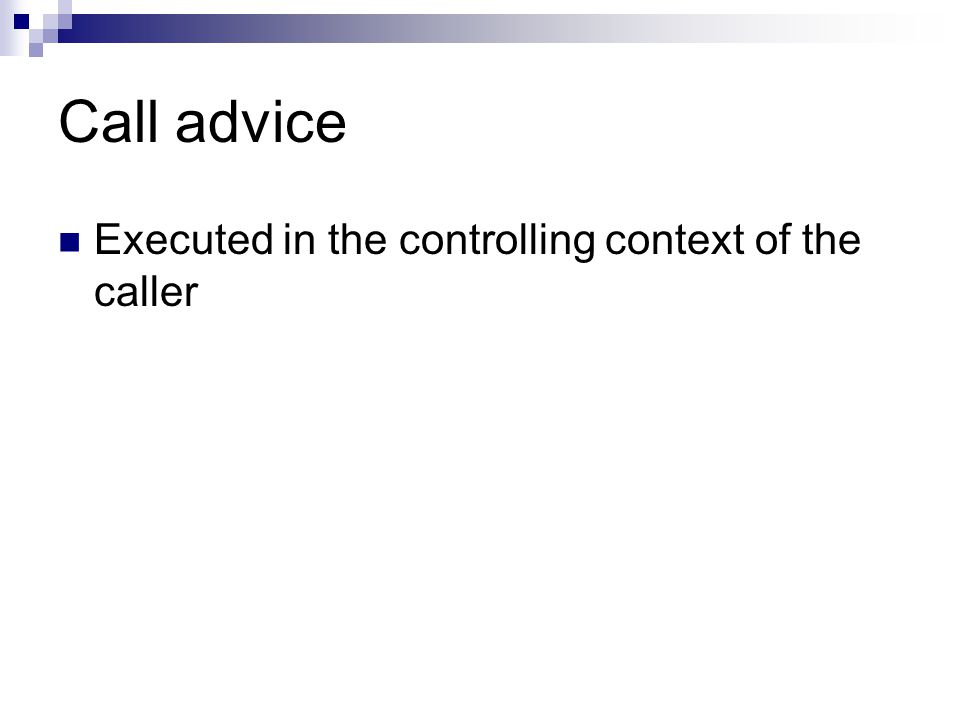 Call advice

Executed in the controlling context of the caller